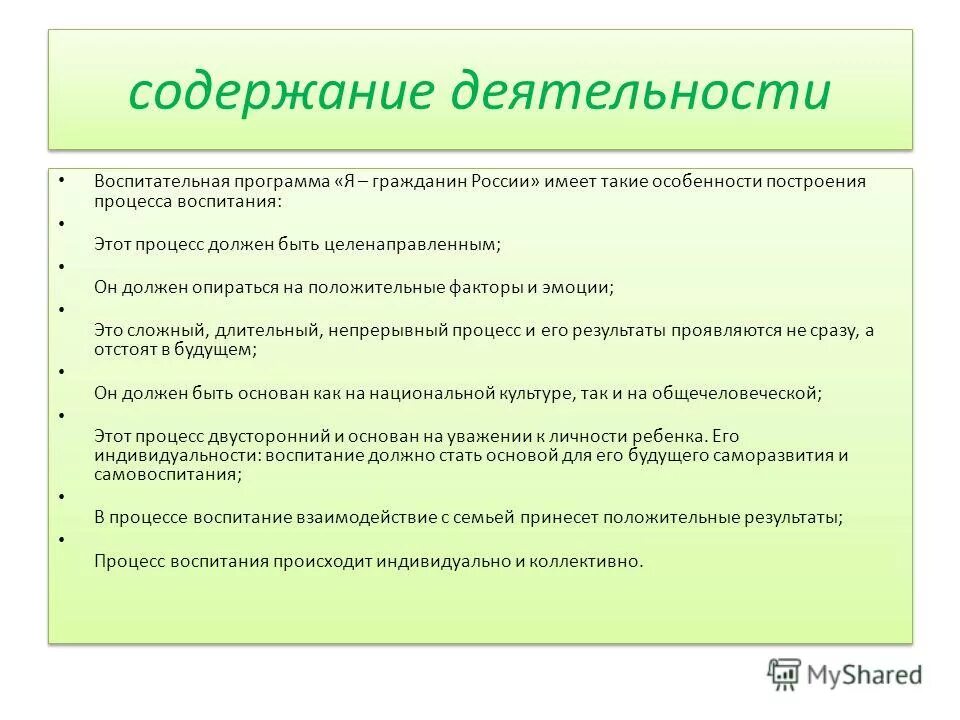 содержание деятельности

• Воспитательная программа «Я – гражданин России» имеет такие особенности построения процесса воспитания:

•

Этот процесс должен быть целенаправленным;

•

Он должен опираться на положительные факторы и эмоции;

•

Это сложный, длительный, непрерывный процесс и его результаты проявляются не сразу, а отстоят в будущем;

•

Он должен быть основан как на национальной культуре, так и на общечеловеческой;

•

Этот процесс двусторонний и основан на уважении к личности ребенка. Его индивидуальности: воспитание должно стать основой для его будущего саморазвития и самовоспитания;

•

В процессе воспитание взаимодействие с семьей принесет положительные результаты;

•

Процесс воспитания происходит индивидуально и коллективно.

MyShared